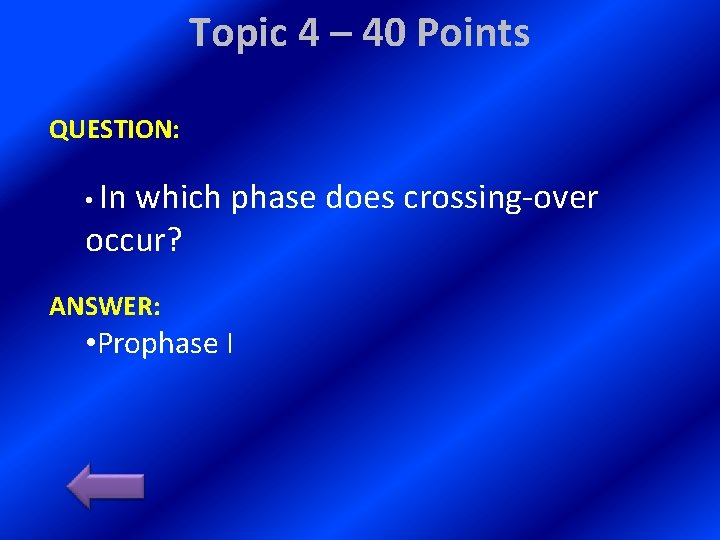 Topic 4 – 40 Points

QUESTION:

• In which phase does crossing-over occur?

ANSWER:

•Prophase I